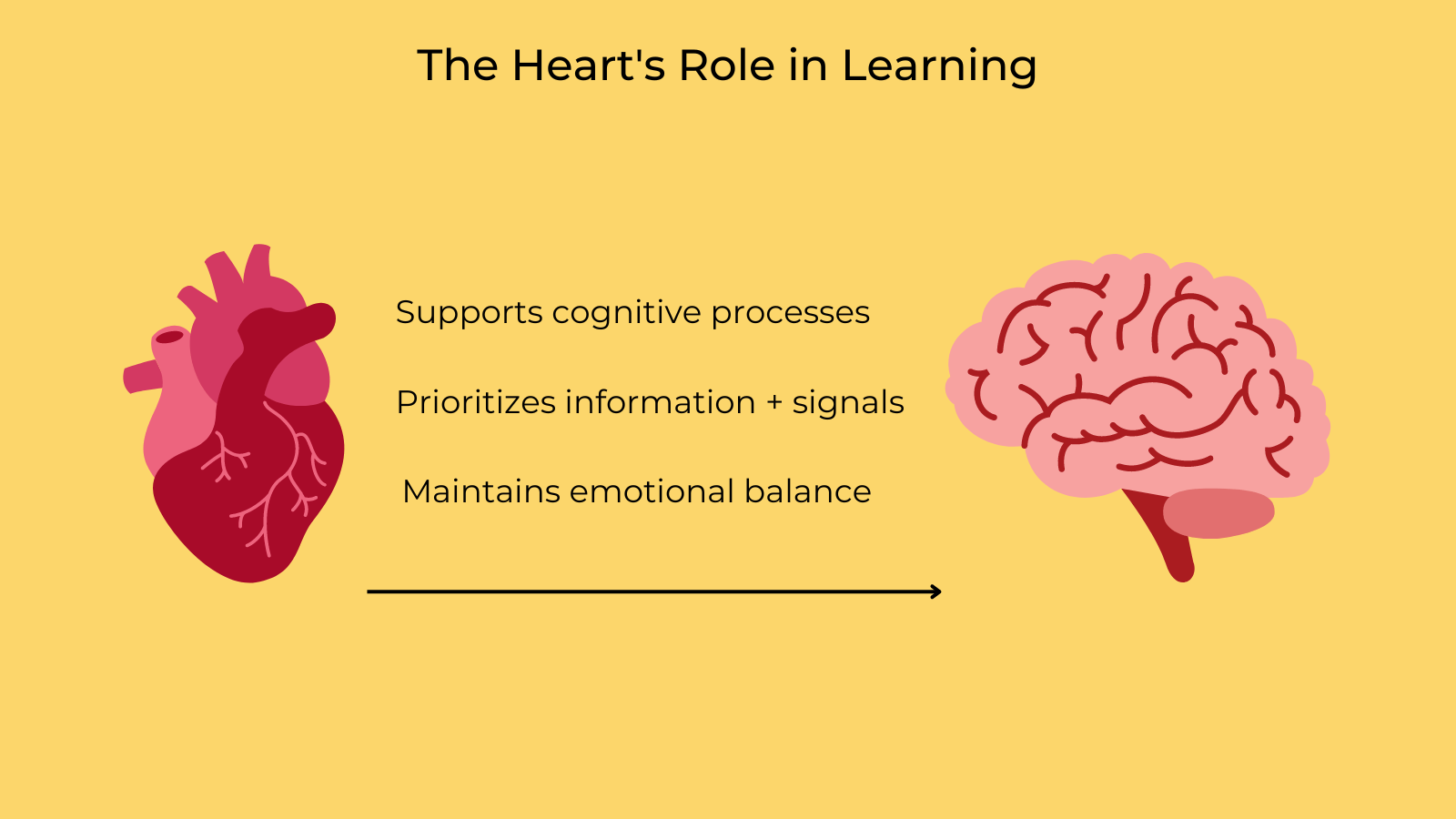 The Heart's Role in Learning

Supports cognitive processes

Prioritizes information + signals

Maintains emotional balance